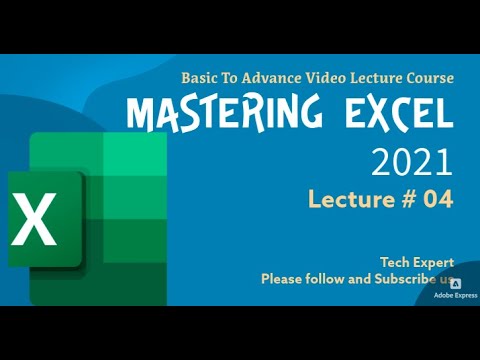 Basic To Advance Video Lecture Course

MASTERING EXCEL

2021

Lecture # 04

X

Tech Expert

Please follow and Subscribe us

Adobe Express